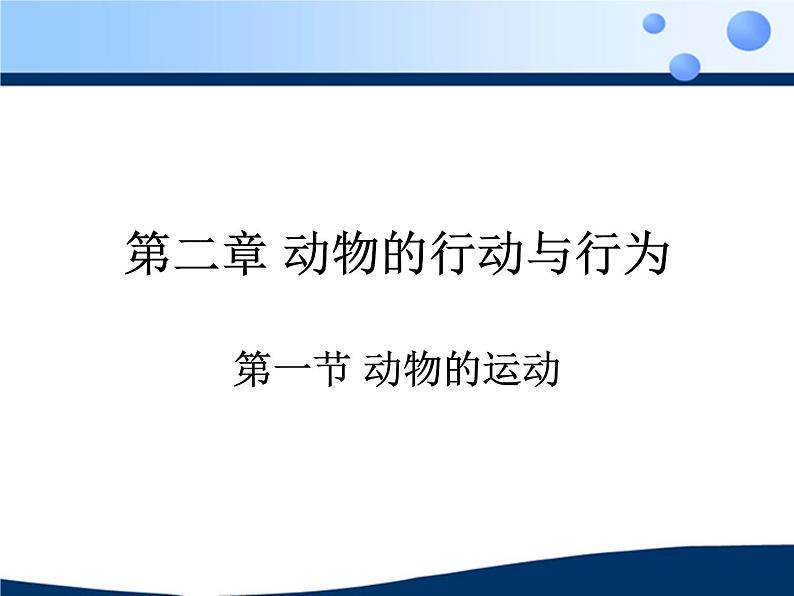 第二章 动物的行动与行为

第一节 动物的运动